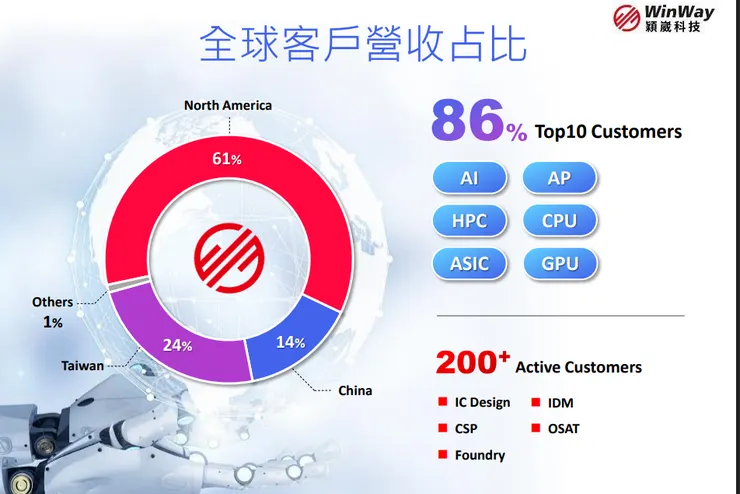 WinWay
穎崴科技

全球客戶營收占比

North America
61%
Others
1%
24%
14%
Taiwan
China

86% Top10 Customers

AI
AP
HPC
CPU
ASIC
GPU

200+ Active Customers

IC Design
IDM
CSP
OSAT
Foundry